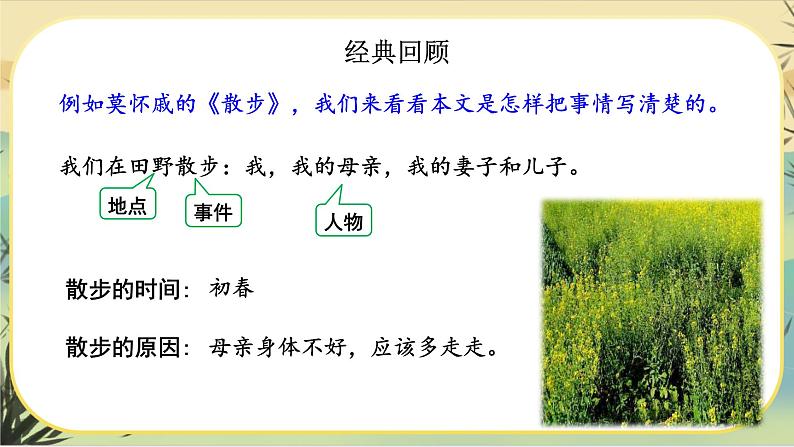 经典回顾

例如莫怀戚的《散步》，我们来看看本文是怎样把事情写清楚的。

我们在田野散步：我，我的母亲，我的妻子和儿子。

地点

事件

人物

散步的时间：初春

散步的原因：母亲身体不好，应该多走走。